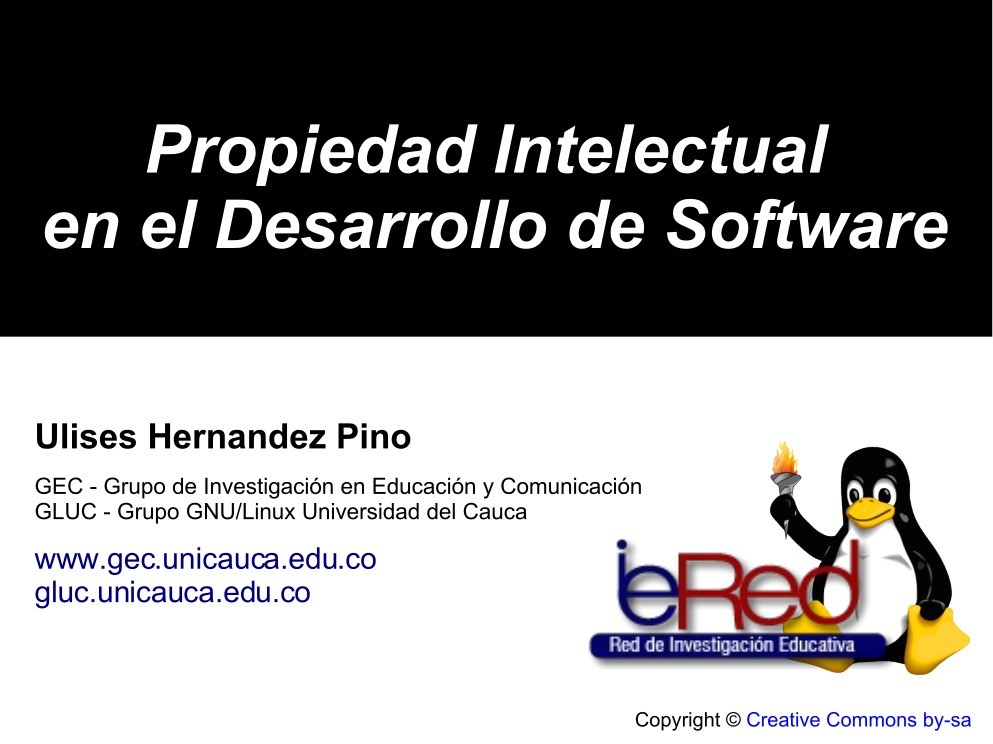 Propiedad Intelectual en el Desarrollo de Software

Ulises Hernandez Pino

GEC - Grupo de Investigación en Educación y Comunicación
GLUC - Grupo GNU/Linux Universidad del Cauca

www.gec.unicauca.edu.co
gluc.unicauca.edu.co

ieRed
Red de Investigación Educativa

Copyright © Creative Commons by-sa